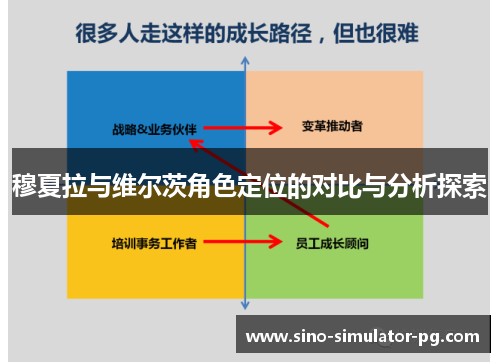 很多人走这样的成长路径，但也很难

战略&业务伙伴

变革推动者

穆夏拉与维尔茨角色定位的对比与分析探索

培训事务工作者

员工成长顾问

www.sino-simulator-pg.com